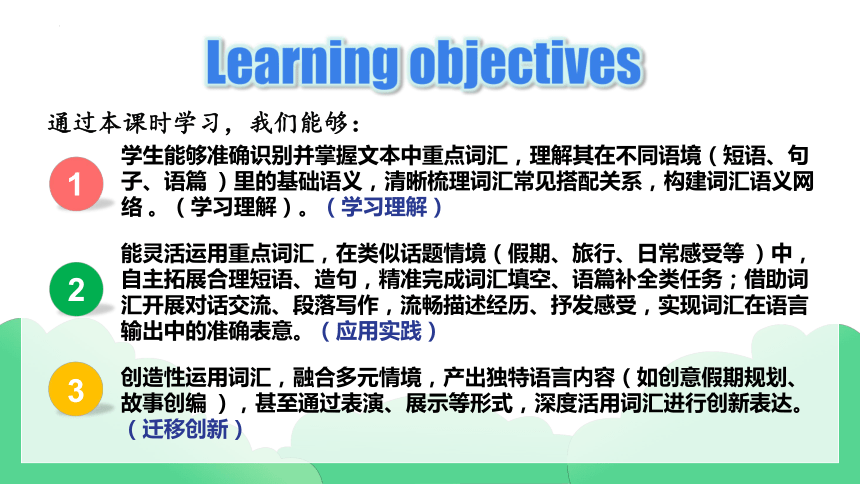 Learning objectives

通过本课时学习，我们能够：

1 学生能够准确识别并掌握文本中重点词汇，理解其在不同语境（短语、句子、语篇）里的基础语义，清晰梳理词汇常见搭配关系，构建词汇语义网络。（学习理解）。（学习理解）

2 能灵活运用重点词汇，在类似话题情境（假期、旅行、日常感受等）中，自主拓展合理短语、造句，精准完成词汇填空、语篇补全类任务；借助词汇开展对话交流、段落写作，流畅描述经历、抒发感受，实现词汇在语言输出中的准确表意。（应用实践）

3 创造性运用词汇，融合多元情境，产出独特语言内容（如创意假期规划、故事创编），甚至通过表演、展示等形式，深度活用词汇进行创新表达。（迁移创新）